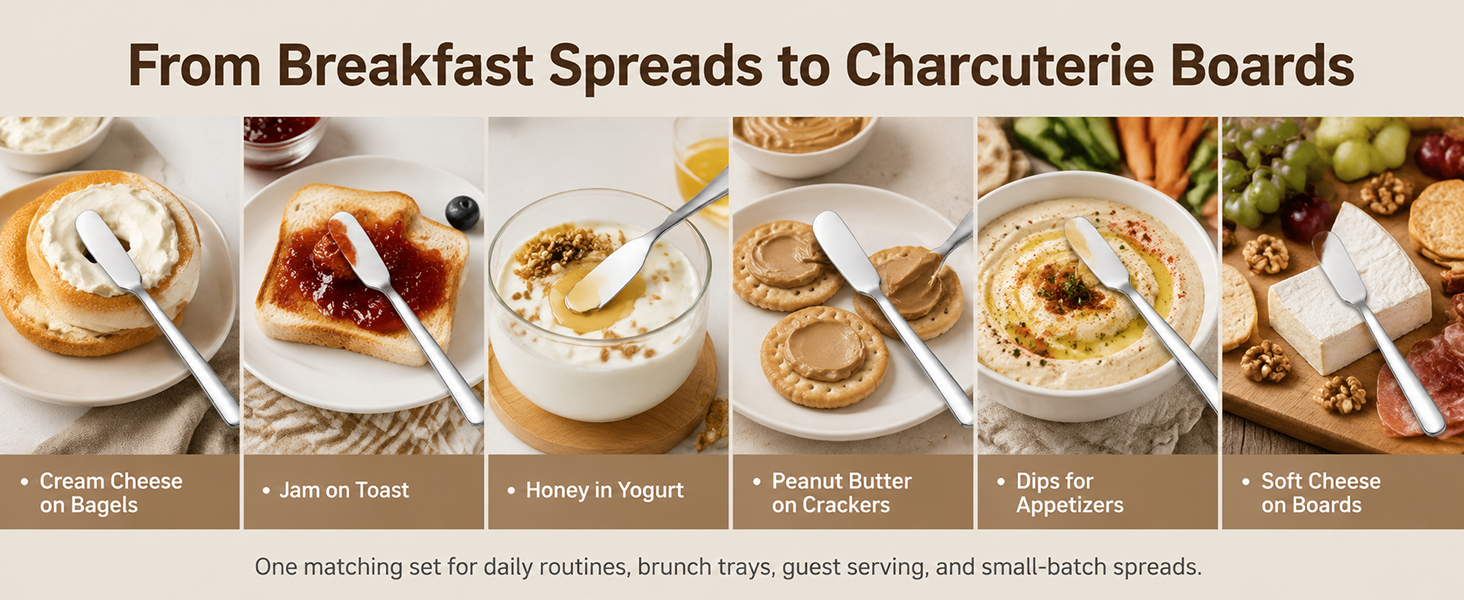 From Breakfast Spreads to Charcuterie Boards

• Cream Cheese on Bagels

• Jam on Toast

• Honey in Yogurt

• Peanut Butter on Crackers

• Dips for Appetizers

• Soft Cheese on Boards

One matching set for daily routines, brunch trays, guest serving, and small-batch spreads.